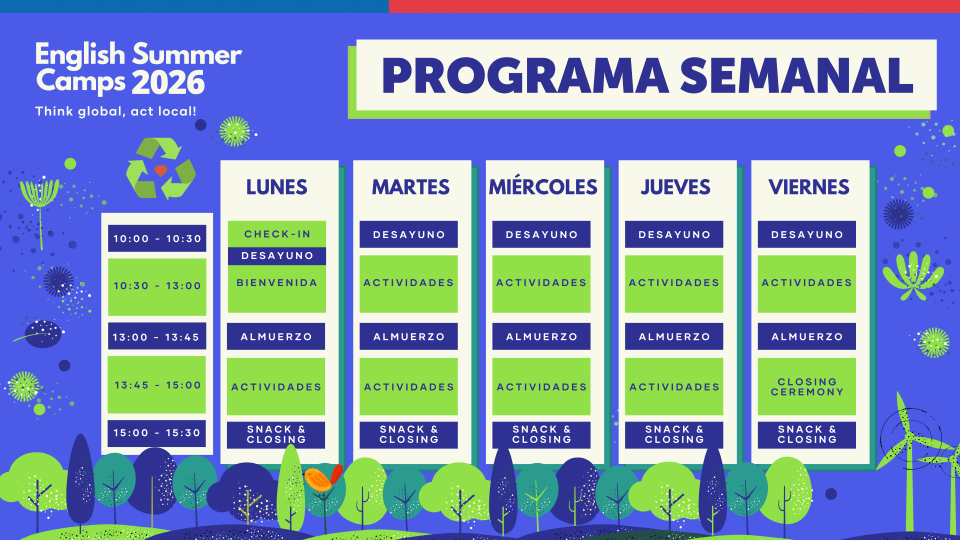 English Summer Camps 2026
Think global, act local!

PROGRAMA SEMANAL

| | LUNES | MARTES | MIÉRCOLES | JUEVES | VIERNES |
|---|---|---|---|---|---|
| 10:00 - 10:30 | CHECK-IN DESAYUNO | DESAYUNO | DESAYUNO | DESAYUNO | DESAYUNO |
| 10:30 - 13:00 | BIENVENIDA | ACTIVIDADES | ACTIVIDADES | ACTIVIDADES | ACTIVIDADES |
| 13:00 - 13:45 | ALMUERZO | ALMUERZO | ALMUERZO | ALMUERZO | ALMUERZO |
| 13:45 - 15:00 | ACTIVIDADES | ACTIVIDADES | ACTIVIDADES | ACTIVIDADES | CLOSING CEREMONY |
| 15:00 - 15:30 | SNACK & CLOSING | SNACK & CLOSING | SNACK & CLOSING | SNACK & CLOSING | SNACK & CLOSING |